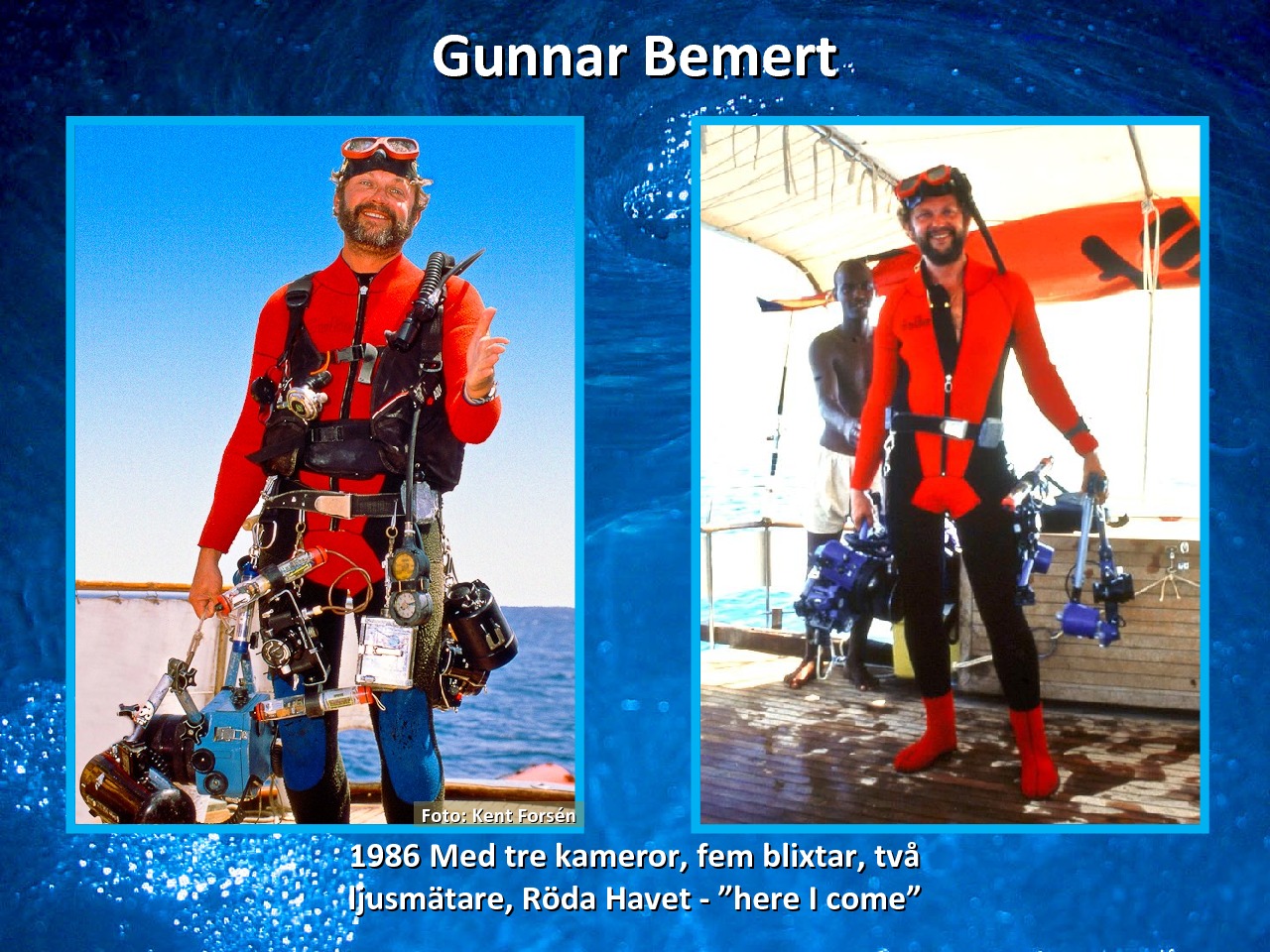 Gunnar Bemert

Foto: Kent Forsén

1986 Med tre kameror, fem blixtar, två ljusmätare, Röda Havet - ”here I come”